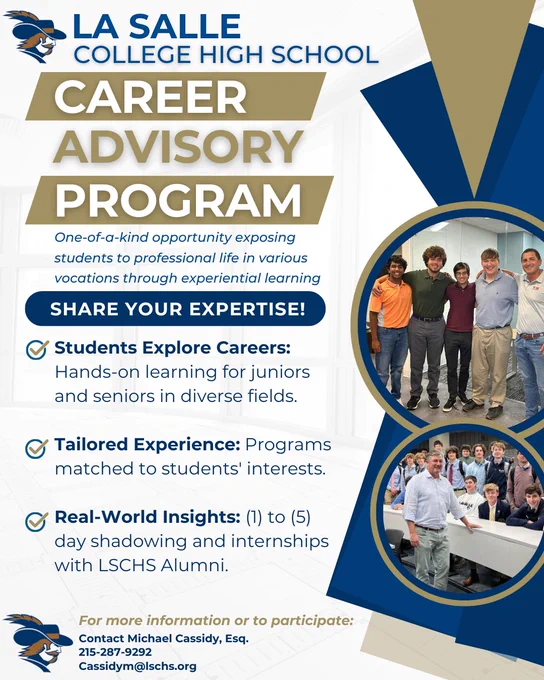 LA SALLE
COLLEGE HIGH SCHOOL

CAREER
ADVISORY
PROGRAM

One-of-a-kind opportunity exposing students to professional life in various vocations through experiential learning

SHARE YOUR EXPERTISE!

Students Explore Careers: Hands-on learning for juniors and seniors in diverse fields.

Tailored Experience: Programs matched to students' interests.

Real-World Insights: (1) to (5) day shadowing and internships with LSCHS Alumni.

For more information or to participate:
Contact Michael Cassidy, Esq.
215-287-9292
Cassidym@lschs.org